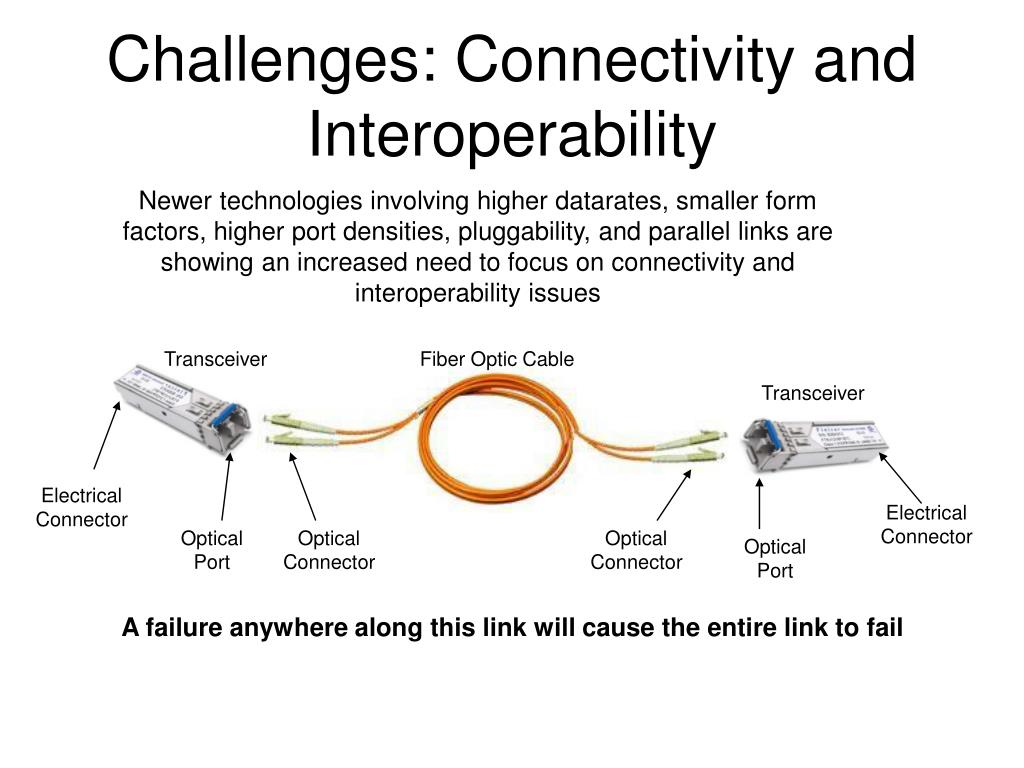 Challenges: Connectivity and Interoperability

Newer technologies involving higher datarates, smaller form factors, higher port densities, pluggability, and parallel links are showing an increased need to focus on connectivity and interoperability issues

Transceiver

Fiber Optic Cable

Transceiver

Electrical Connector

Optical Port

Optical Connector

Optical Connector

Optical Port

Electrical Connector

A failure anywhere along this link will cause the entire link to fail